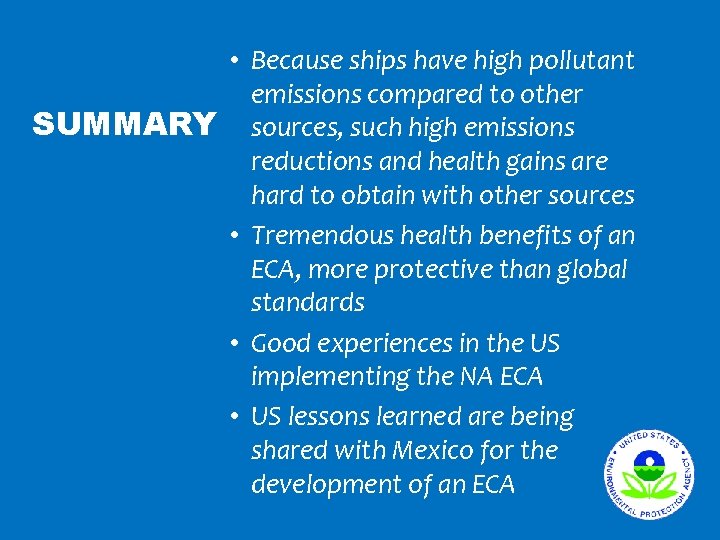 SUMMARY

• Because ships have high pollutant emissions compared to other sources, such high emissions reductions and health gains are hard to obtain with other sources

• Tremendous health benefits of an ECA, more protective than global standards

• Good experiences in the US implementing the NA ECA

• US lessons learned are being shared with Mexico for the development of an ECA

UNITED STATES ENVIRONMENTAL PROTECTION AGENCY